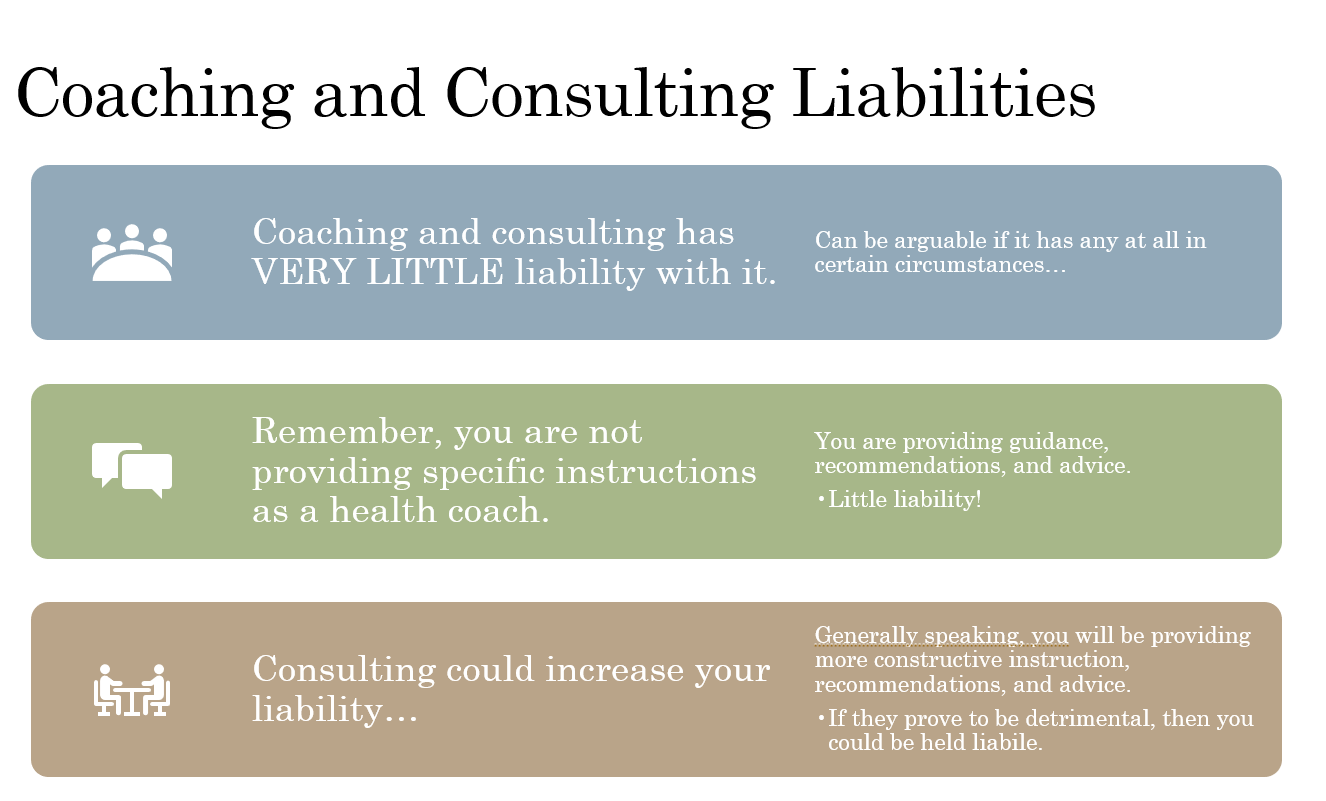 Coaching and Consulting Liabilities

Coaching and consulting has VERY LITTLE liability with it.

Can be arguable if it has any at all in certain circumstances…

Remember, you are not providing specific instructions as a health coach.

You are providing guidance, recommendations, and advice.

• Little liability!

Consulting could increase your liability…

Generally speaking, you will be providing more constructive instruction, recommendations, and advice.

• If they prove to be detrimental, then you could be held liabile.